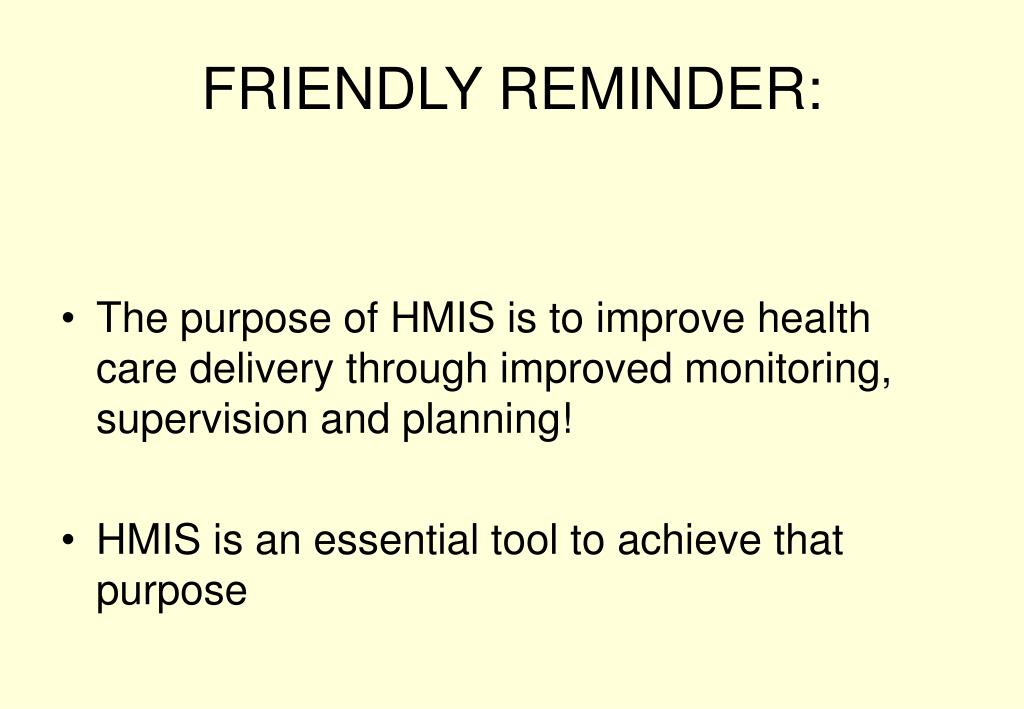 FRIENDLY REMINDER:

• The purpose of HMIS is to improve health care delivery through improved monitoring, supervision and planning!

• HMIS is an essential tool to achieve that purpose